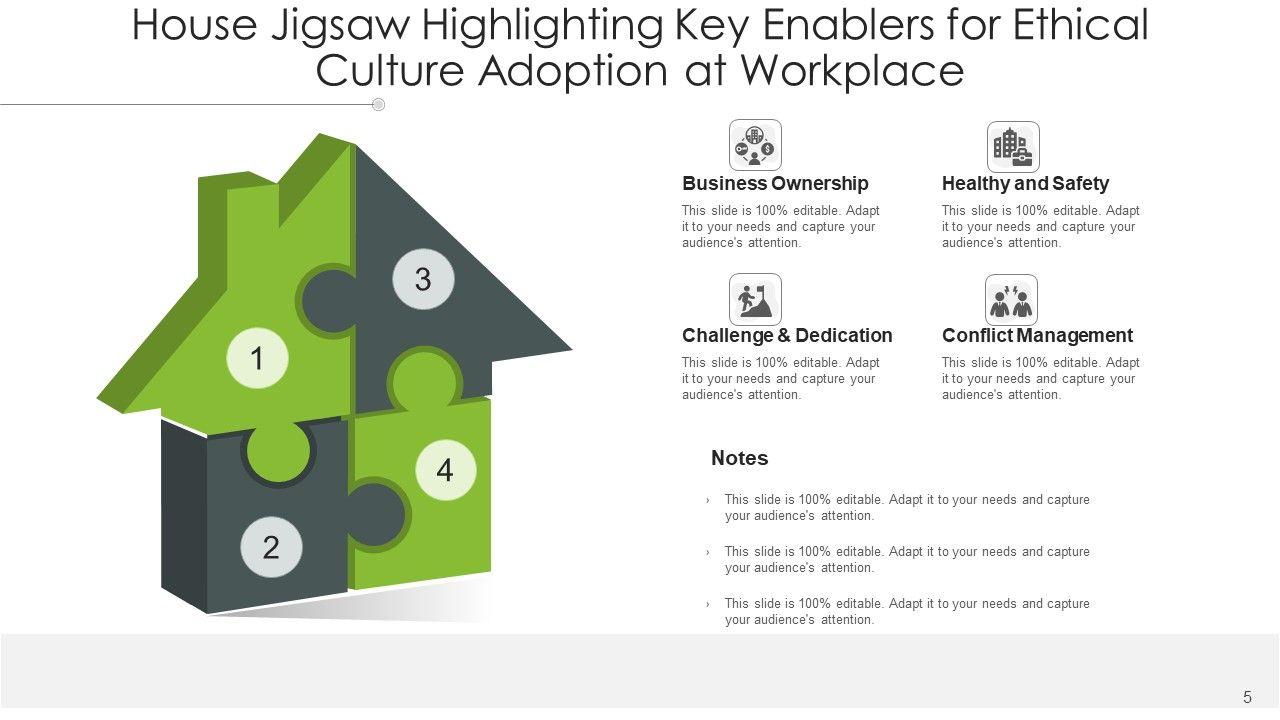 House Jigsaw Highlighting Key Enablers for Ethical Culture Adoption at Workplace

3

1

4

2

Business Ownership

This slide is 100% editable. Adapt it to your needs and capture your audience's attention.

Healthy and Safety

This slide is 100% editable. Adapt it to your needs and capture your audience's attention.

Challenge & Dedication

This slide is 100% editable. Adapt it to your needs and capture your audience's attention.

Conflict Management

This slide is 100% editable. Adapt it to your needs and capture your audience's attention.

Notes

› This slide is 100% editable. Adapt it to your needs and capture your audience's attention.

› This slide is 100% editable. Adapt it to your needs and capture your audience's attention.

› This slide is 100% editable. Adapt it to your needs and capture your audience's attention.

5